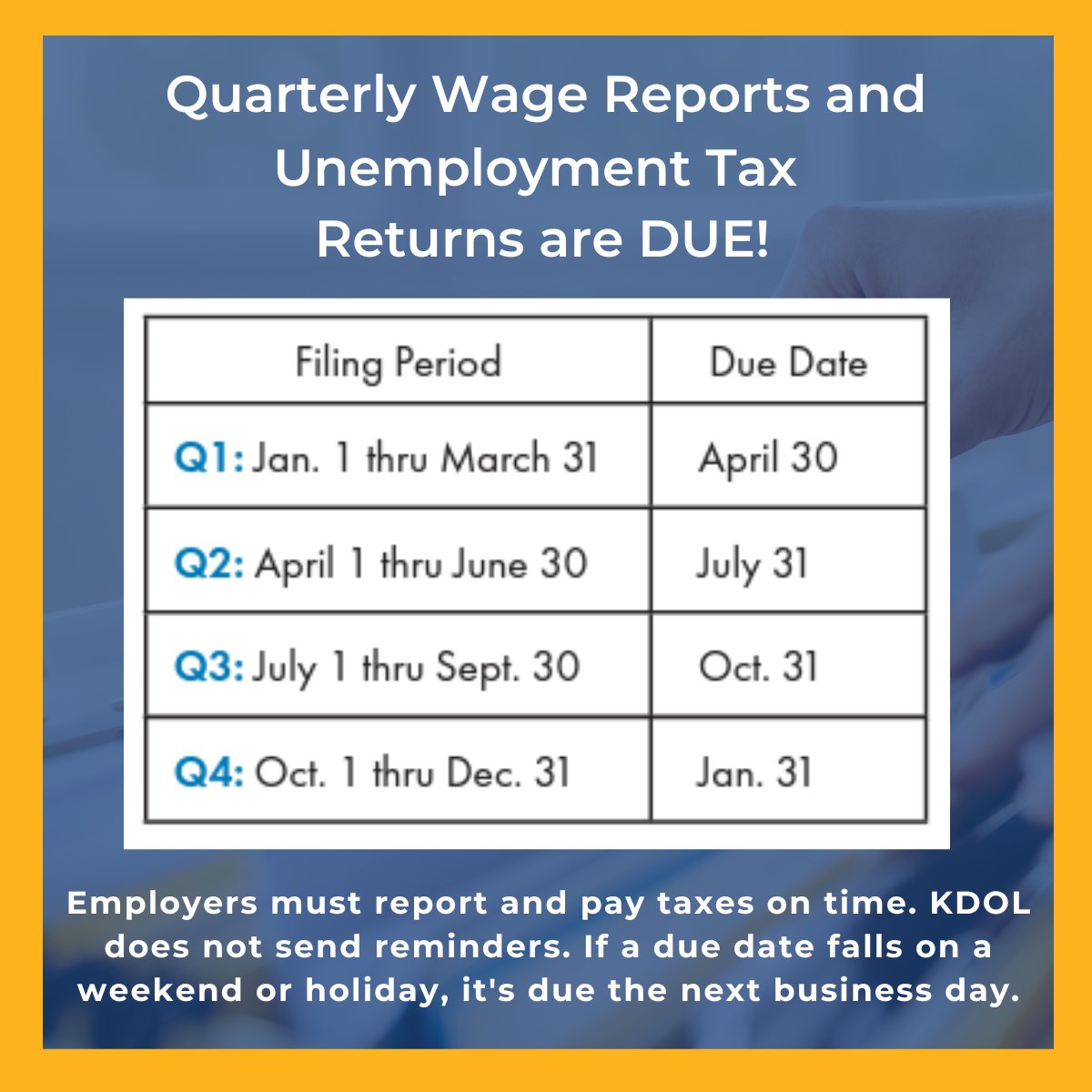 Quarterly Wage Reports and Unemployment Tax Returns are DUE!

| Filing Period | Due Date |
|---|---|
| Q1: Jan. 1 thru March 31 | April 30 |
| Q2: April 1 thru June 30 | July 31 |
| Q3: July 1 thru Sept. 30 | Oct. 31 |
| Q4: Oct. 1 thru Dec. 31 | Jan. 31 |

Employers must report and pay taxes on time. KDOL does not send reminders. If a due date falls on a weekend or holiday, it's due the next business day.